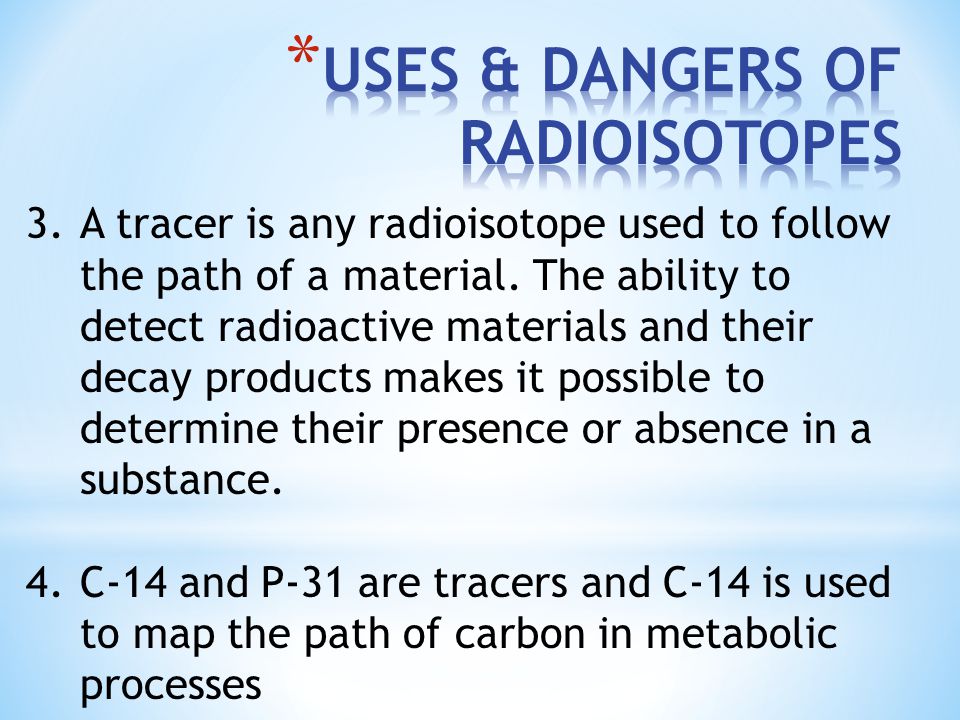 *USES & DANGERS OF RADIOISOTOPES

3. A tracer is any radioisotope used to follow the path of a material. The ability to detect radioactive materials and their decay products makes it possible to determine their presence or absence in a substance.

4. C-14 and P-31 are tracers and C-14 is used to map the path of carbon in metabolic processes